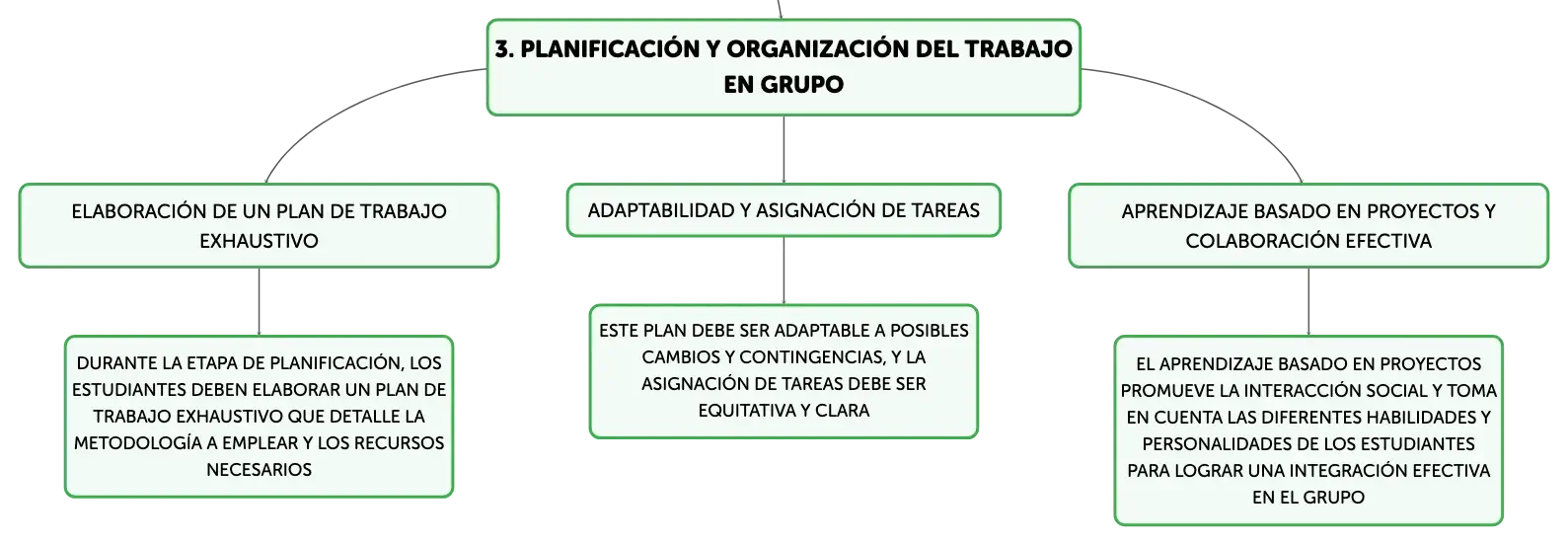 3. PLANIFICACIÓN Y ORGANIZACIÓN DEL TRABAJO EN GRUPO

ELABORACIÓN DE UN PLAN DE TRABAJO EXHAUSTIVO

DURANTE LA ETAPA DE PLANIFICACIÓN, LOS ESTUDIANTES DEBEN ELABORAR UN PLAN DE TRABAJO EXHAUSTIVO QUE DETALLE LA METODOLOGÍA A EMPLEAR Y LOS RECURSOS NECESARIOS

ADAPTABILIDAD Y ASIGNACIÓN DE TAREAS

ESTE PLAN DEBE SER ADAPTABLE A POSIBLES CAMBIOS Y CONTINGENCIAS, Y LA ASIGNACIÓN DE TAREAS DEBE SER EQUITATIVA Y CLARA

APRENDIZAJE BASADO EN PROYECTOS Y COLABORACIÓN EFECTIVA

EL APRENDIZAJE BASADO EN PROYECTOS PROMUEVE LA INTERACCIÓN SOCIAL Y TOMA EN CUENTA LAS DIFERENTES HABILIDADES Y PERSONALIDADES DE LOS ESTUDIANTES PARA LOGRAR UNA INTEGRACIÓN EFECTIVA EN EL GRUPO